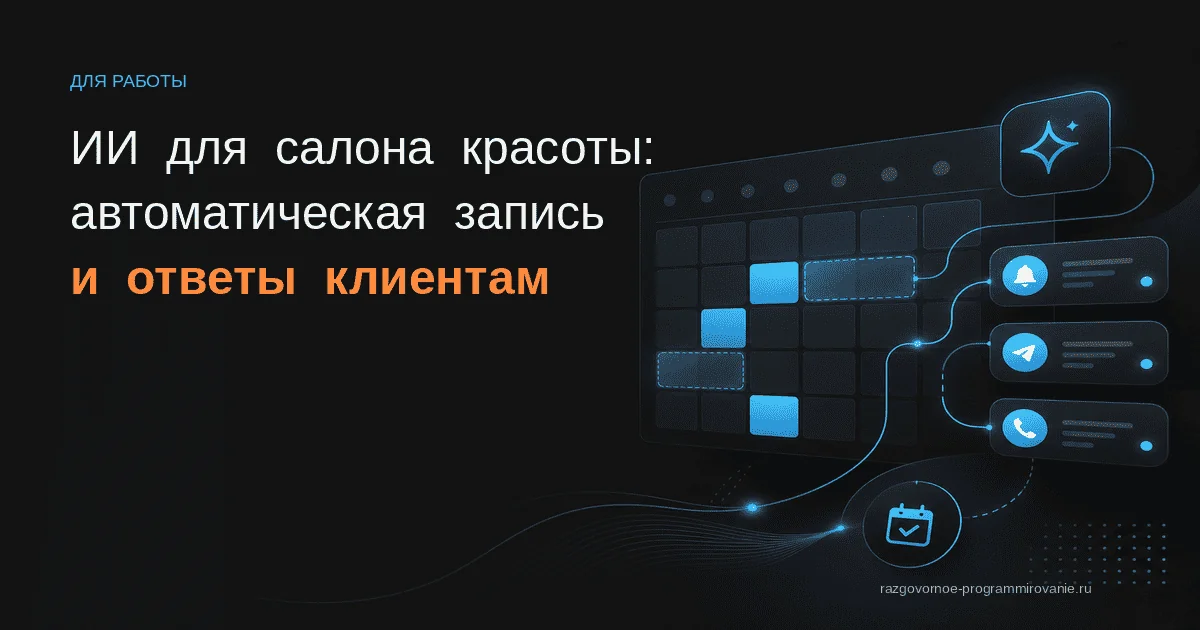 ДЛЯ РАБОТЫ

ИИ для салона красоты: автоматическая запись и ответы клиентам

razgovornoe-programmirovanie.ru